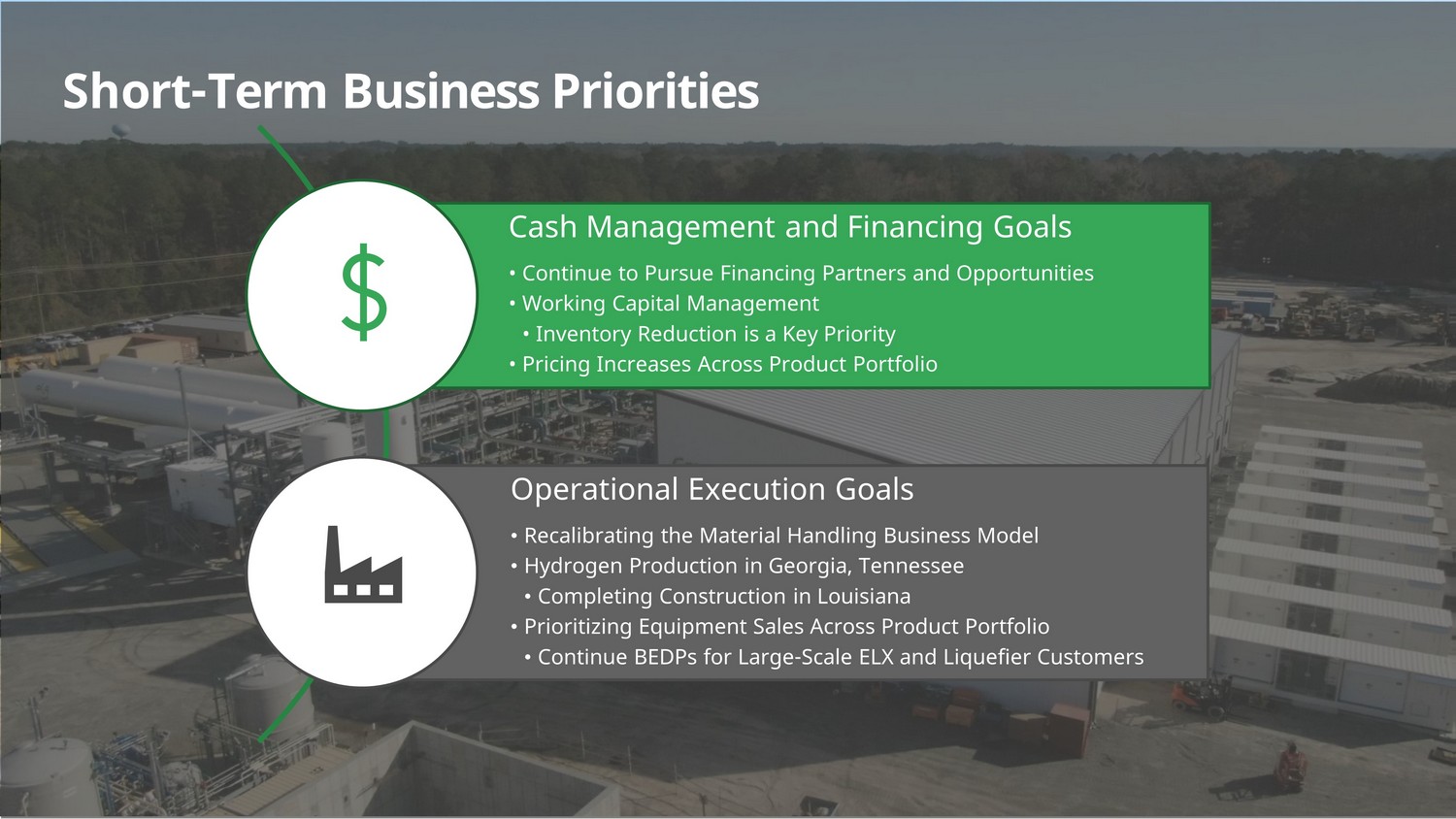 Short-Term Business Priorities

$

Cash Management and Financing Goals

• Continue to Pursue Financing Partners and Opportunities
• Working Capital Management
  • Inventory Reduction is a Key Priority
• Pricing Increases Across Product Portfolio

Operational Execution Goals

• Recalibrating the Material Handling Business Model
• Hydrogen Production in Georgia, Tennessee
  • Completing Construction in Louisiana
• Prioritizing Equipment Sales Across Product Portfolio
  • Continue BEDPs for Large-Scale ELX and Liquefier Customers